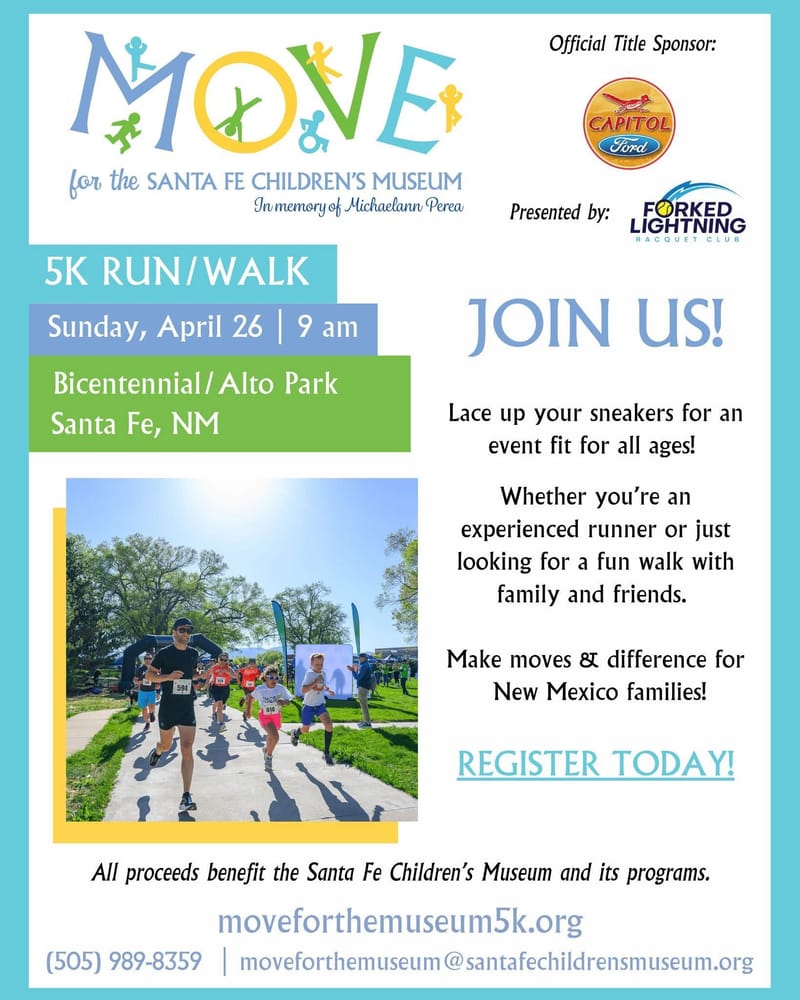 MOVE
for the SANTA FE CHILDREN'S MUSEUM
In memory of Michaelann Perea

Official Title Sponsor:
CAPITOL Ford

Presented by:
FORKED LIGHTNING RACQUET CLUB

5K RUN/WALK

Sunday, April 26 | 9 am

Bicentennial/Alto Park
Santa Fe, NM

594

JOIN US!

Lace up your sneakers for an event fit for all ages!

Whether you're an experienced runner or just looking for a fun walk with family and friends.

Make moves & difference for New Mexico families!

REGISTER TODAY!

All proceeds benefit the Santa Fe Children's Museum and its programs.

moveforthemuseum5k.org

(505) 989-8359 | moveforthemuseum@santafechildrensmuseum.org